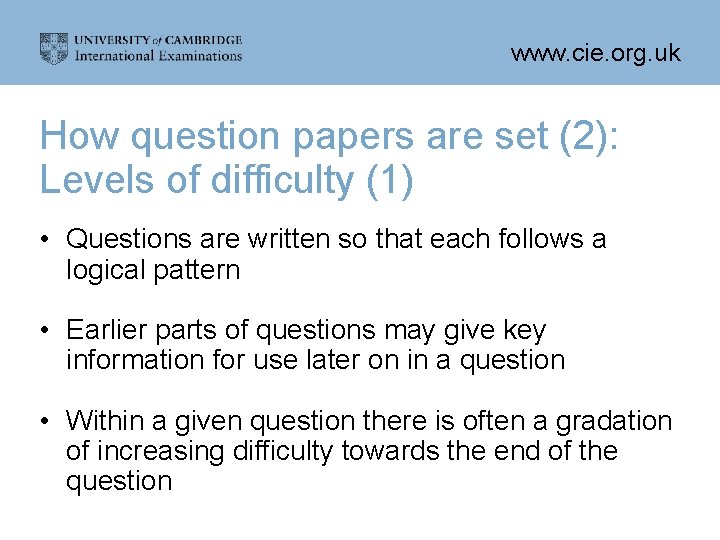 UNIVERSITY of CAMBRIDGE
International Examinations

www.cie.org.uk

How question papers are set (2): Levels of difficulty (1)

• Questions are written so that each follows a logical pattern

• Earlier parts of questions may give key information for use later on in a question

• Within a given question there is often a gradation of increasing difficulty towards the end of the question